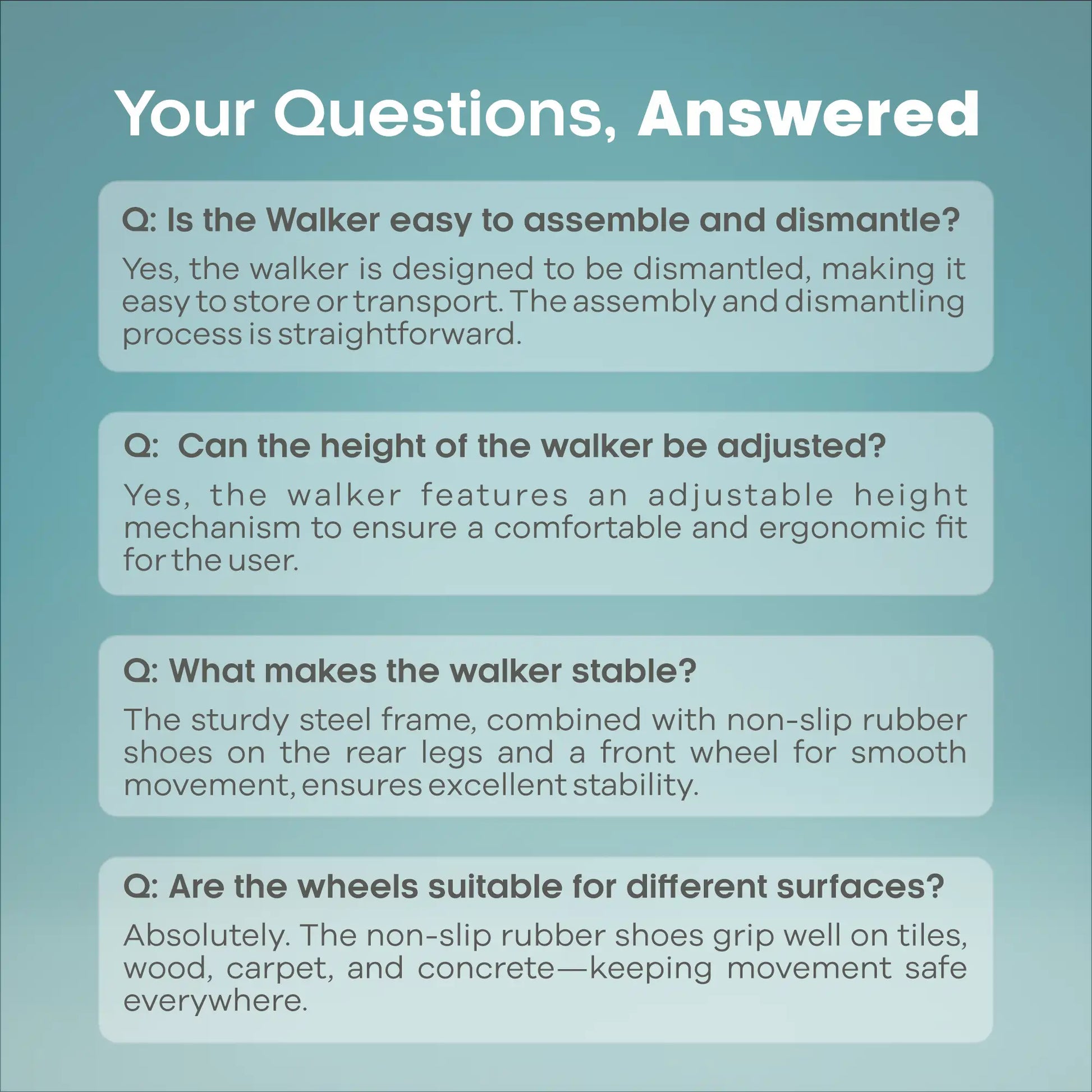 Your Questions, Answered

Q: Is the Walker easy to assemble and dismantle?

Yes, the walker is designed to be dismantled, making it easy to store or transport. The assembly and dismantling process is straightforward.

Q: Can the height of the walker be adjusted?

Yes, the walker features an adjustable height mechanism to ensure a comfortable and ergonomic fit for the user.

Q: What makes the walker stable?

The sturdy steel frame, combined with non-slip rubber shoes on the rear legs and a front wheel for smooth movement, ensures excellent stability.

Q: Are the wheels suitable for different surfaces?

Absolutely. The non-slip rubber shoes grip well on tiles, wood, carpet, and concrete—keeping movement safe everywhere.